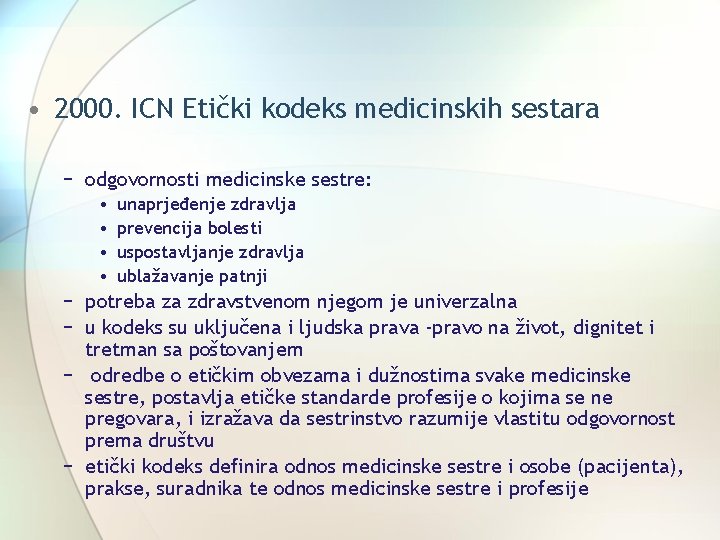 • 2000. ICN Etički kodeks medicinskih sestara

– odgovornosti medicinske sestre:
• unaprjeđenje zdravlja
• prevencija bolesti
• uspostavljanje zdravlja
• ublažavanje patnji
– potreba za zdravstvenom njegom je univerzalna
– u kodeks su uključena i ljudska prava -pravo na život, dignitet i tretman sa poštovanjem
– odredbe o etičkim obvezama i dužnostima svake medicinske sestre, postavlja etičke standarde profesije o kojima se ne pregovara, i izražava da sestrinstvo razumije vlastitu odgovornost prema društvu
– etički kodeks definira odnos medicinske sestre i osobe (pacijenta), prakse, suradnika te odnos medicinske sestre i profesije